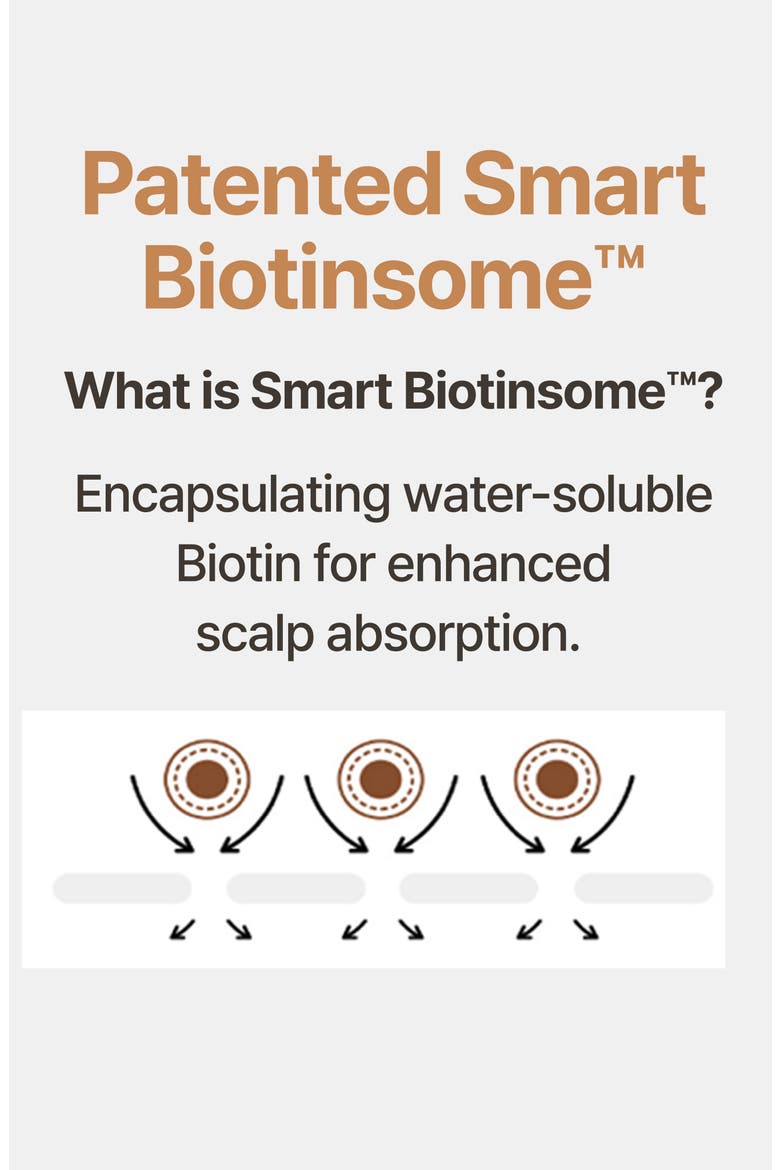 Patented Smart Biotinsome™

What is Smart Biotinsome™?

Encapsulating water-soluble Biotin for enhanced scalp absorption.